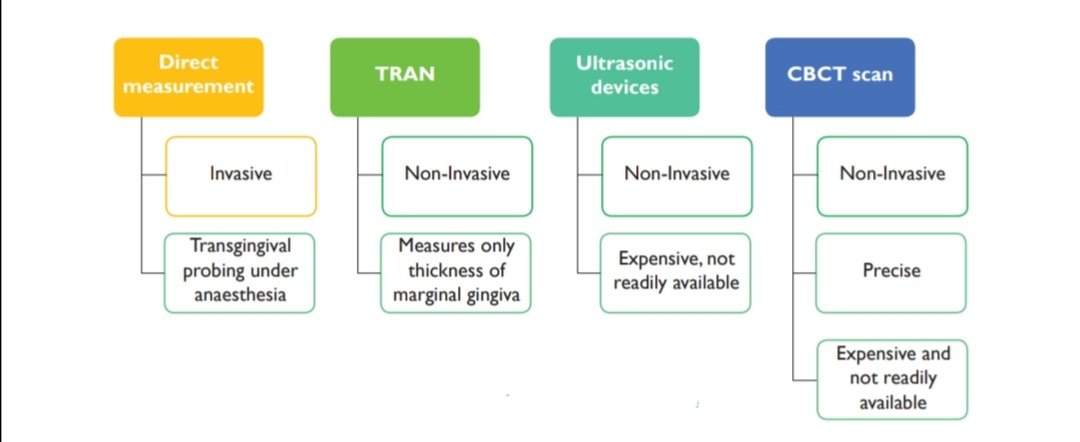 Direct measurement

Invasive

Transgingival probing under anaesthesia

TRAN

Non-Invasive

Measures only thickness of marginal gingiva

Ultrasonic devices

Non-Invasive

Expensive, not readily available

CBCT scan

Non-Invasive

Precise

Expensive and not readily available